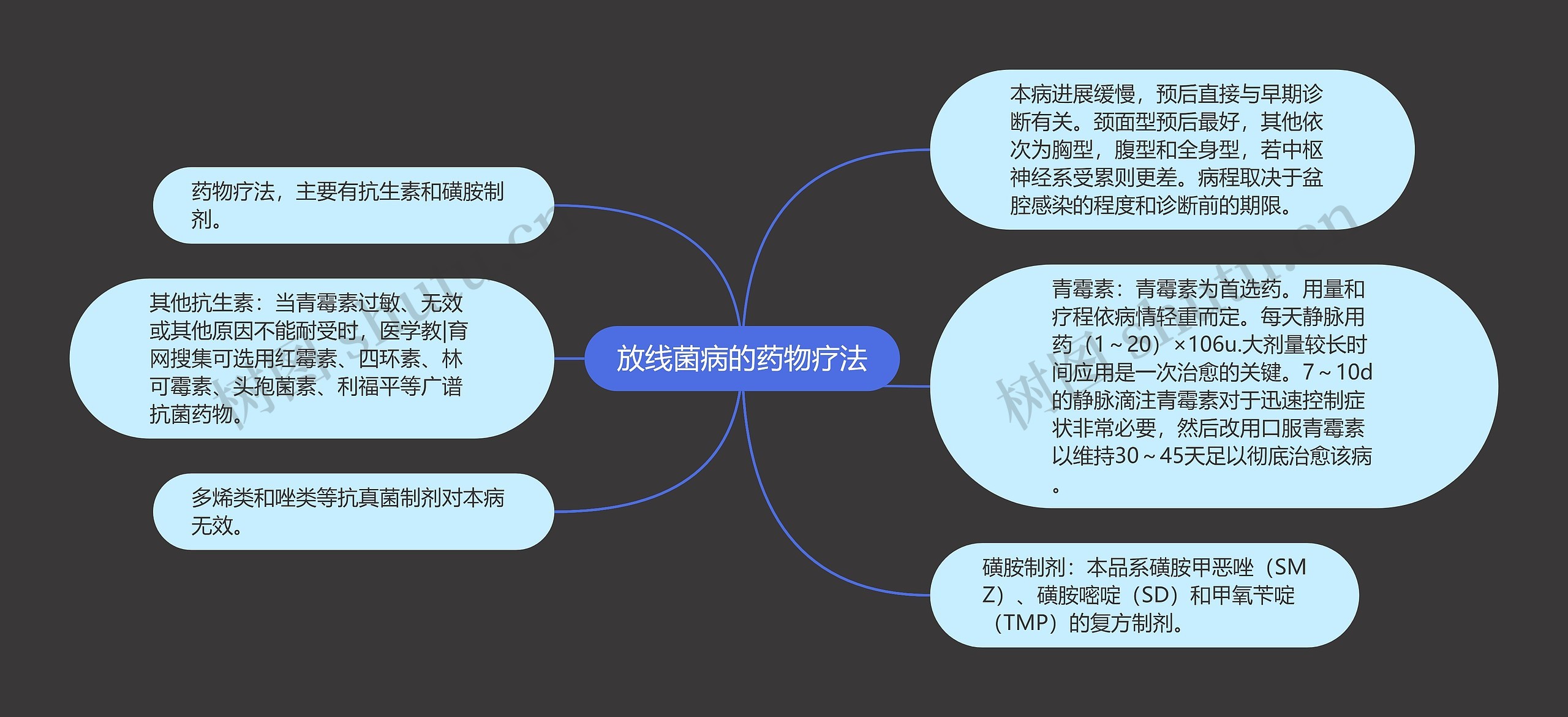 放线菌病的药物疗法

药物疗法，主要有抗生素和磺胺制剂。

其他抗生素：当青霉素过敏、无效或其他原因不能耐受时，医学教|育网搜集可选用红霉素、四环素、林可霉素、头孢菌素、利福平等广谱抗菌药物。

多烯类和唑类等抗真菌制剂对本病无效。

本病进展缓慢，预后直接与早期诊断有关。颈面型预后最好，其他依次为胸型，腹型和全身型，若中枢神经系受累则更差。病程取决于盆腔感染的程度和诊断前的期限。

青霉素：青霉素为首选药。用量和疗程依病情轻重而定。每天静脉用药（1～20）×106u.大剂量较长时间应用是一次治愈的关键。7～10d的静脉滴注青霉素对于迅速控制症状非常必要，然后改用口服青霉素以维持30～45天足以彻底治愈该病。

磺胺制剂：本品系磺胺甲恶唑（SMZ）、磺胺嘧啶（SD）和甲氧苄啶（TMP）的复方制剂。

树图 shutu.cn

树图 shutu.cn